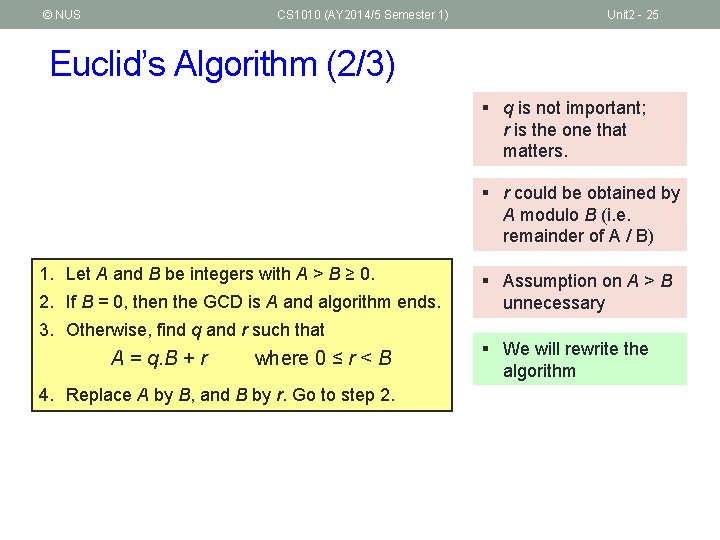 © NUS CS1010 (AY2014/5 Semester 1) Unit2 - 25

Euclid's Algorithm (2/3)

1. Let $A$ and $B$ be integers with $A > B \geq 0$.
2. If $B = 0$, then the GCD is $A$ and algorithm ends.
3. Otherwise, find $q$ and $r$ such that
$A = q.B + r$ where $0 \leq r < B$
4. Replace $A$ by $B$, and $B$ by $r$. Go to step 2.

▪ $q$ is not important; $r$ is the one that matters.

▪ $r$ could be obtained by $A$ modulo $B$ (i.e. remainder of A / B)

▪ Assumption on $A > B$ unnecessary

▪ We will rewrite the algorithm